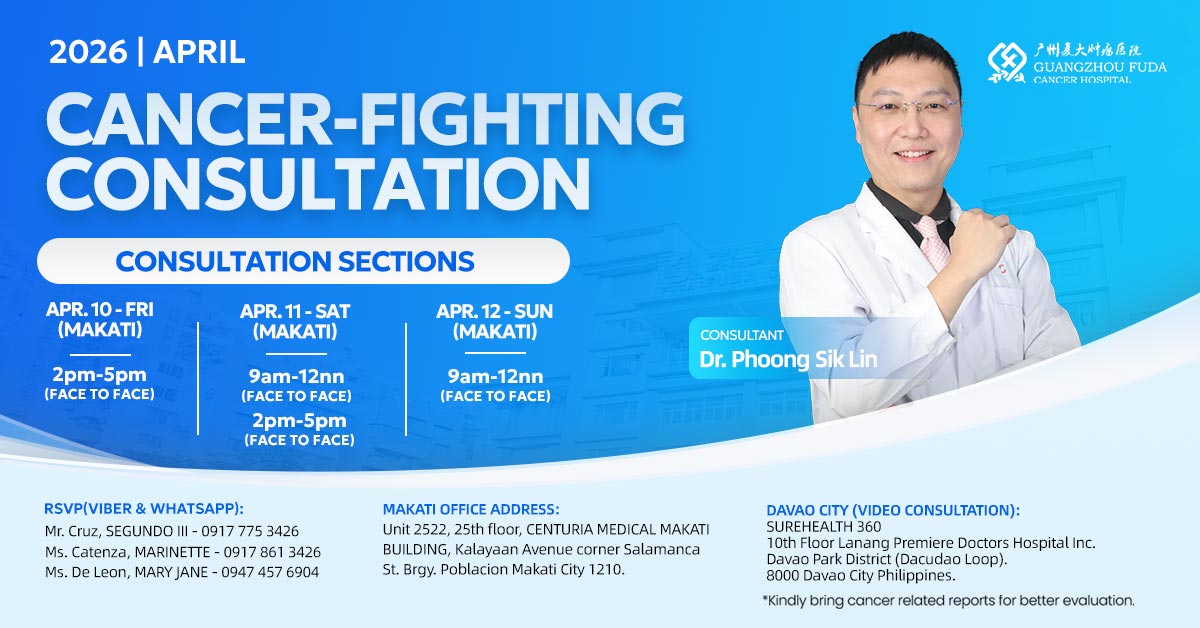 2026 | APRIL

广州复大肿瘤医院
GUANGZHOU FUDA CANCER HOSPITAL

CANCER-FIGHTING CONSULTATION

CONSULTATION SECTIONS

APR. 10 - FRI (MAKATI)
2pm-5pm (FACE TO FACE)

APR. 11 - SAT (MAKATI)
9am-12nn (FACE TO FACE)
2pm-5pm (FACE TO FACE)

APR. 12 - SUN (MAKATI)
9am-12nn (FACE TO FACE)

CONSULTANT
Dr. Phoong Sik Lin

RSVP(VIBER & WHATSAPP):
Mr. Cruz, SEGUNDO III - 0917 775 3426
Ms. Catenza, MARINETTE - 0917 861 3426
Ms. De Leon, MARY JANE - 0947 457 6904

MAKATI OFFICE ADDRESS:
Unit 2522, 25th floor, CENTURIA MEDICAL MAKATI BUILDING, Kalayaan Avenue corner Salamanca St. Brgy. Poblacion Makati City 1210.

DAVAO CITY (VIDEO CONSULTATION):
SUREHEALTH 360
10th Floor Lanang Premiere Doctors Hospital Inc.
Davao Park District (Dacudao Loop).
8000 Davao City Philippines.

*Kindly bring cancer related reports for better evaluation.